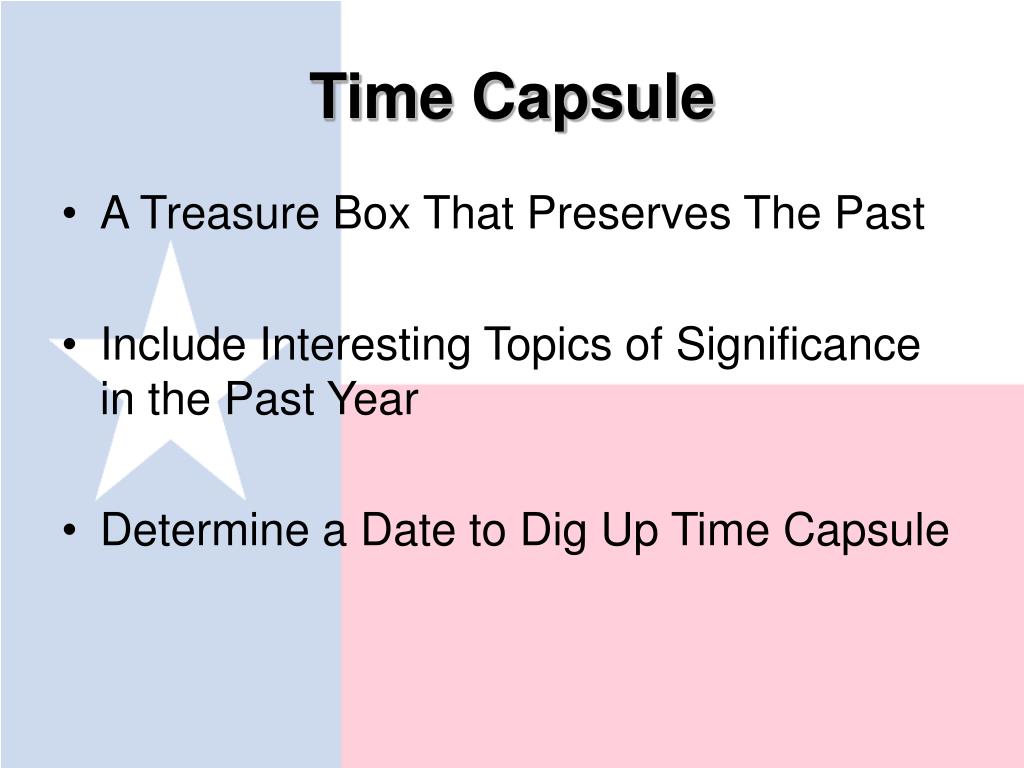 Time Capsule

• A Treasure Box That Preserves The Past

• Include Interesting Topics of Significance in the Past Year

• Determine a Date to Dig Up Time Capsule